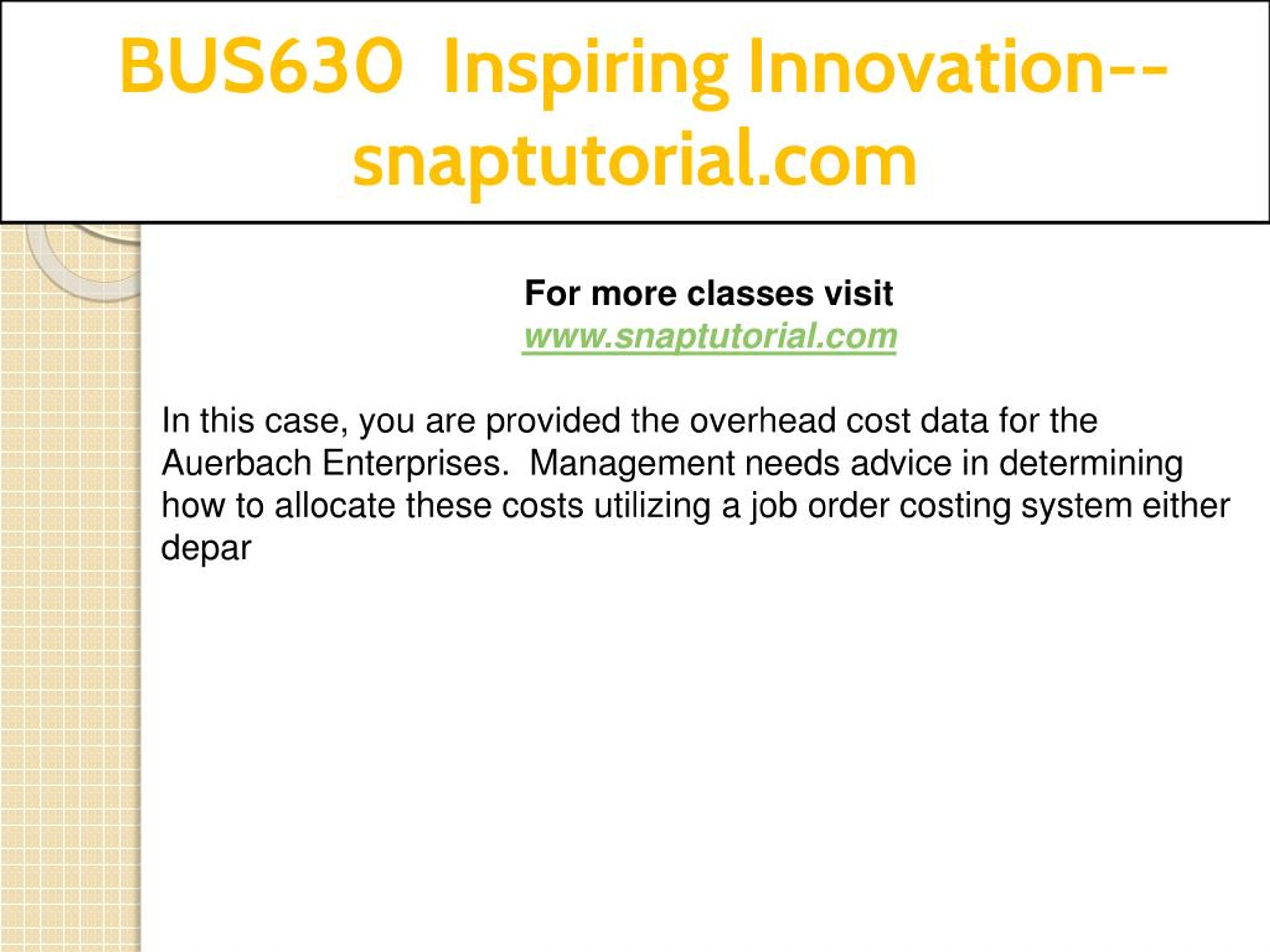 BUS630 Inspiring Innovation--snaptutorial.com

For more classes visit
www.snaptutorial.com

In this case, you are provided the overhead cost data for the Auerbach Enterprises.  Management needs advice in determining how to allocate these costs utilizing a job order costing system either depar